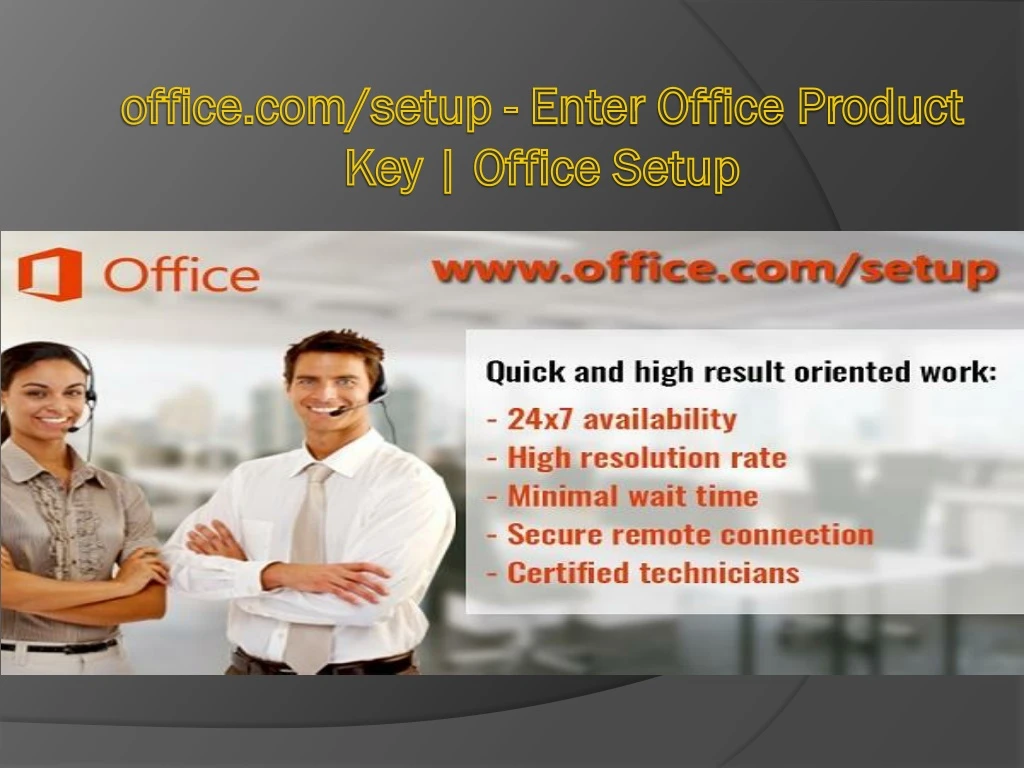 office.com/setup - Enter Office Product Key | Office Setup

Office

www.office.com/setup

Quick and high result oriented work:
- 24x7 availability
- High resolution rate
- Minimal wait time
- Secure remote connection
- Certified technicians